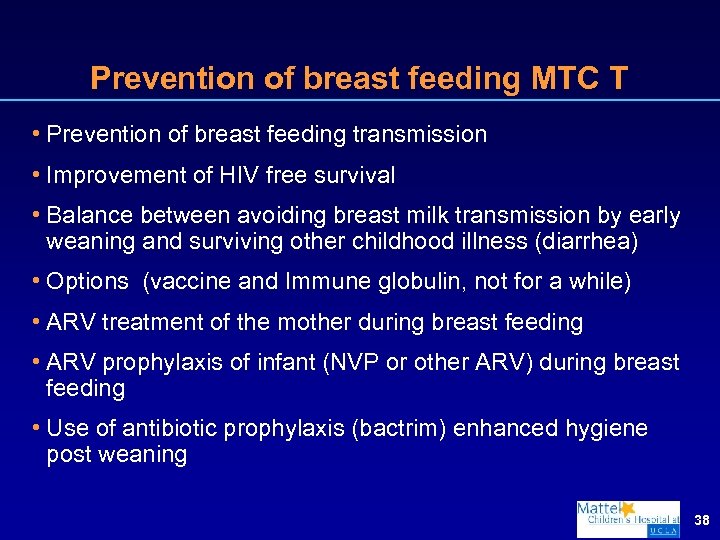 Prevention of breast feeding MTC T

• Prevention of breast feeding transmission

• Improvement of HIV free survival

• Balance between avoiding breast milk transmission by early weaning and surviving other childhood illness (diarrhea)

• Options (vaccine and Immune globulin, not for a while)

• ARV treatment of the mother during breast feeding

• ARV prophylaxis of infant (NVP or other ARV) during breast feeding

• Use of antibiotic prophylaxis (bactrim) enhanced hygiene post weaning

Mattel Children's Hospital at UCLA

38